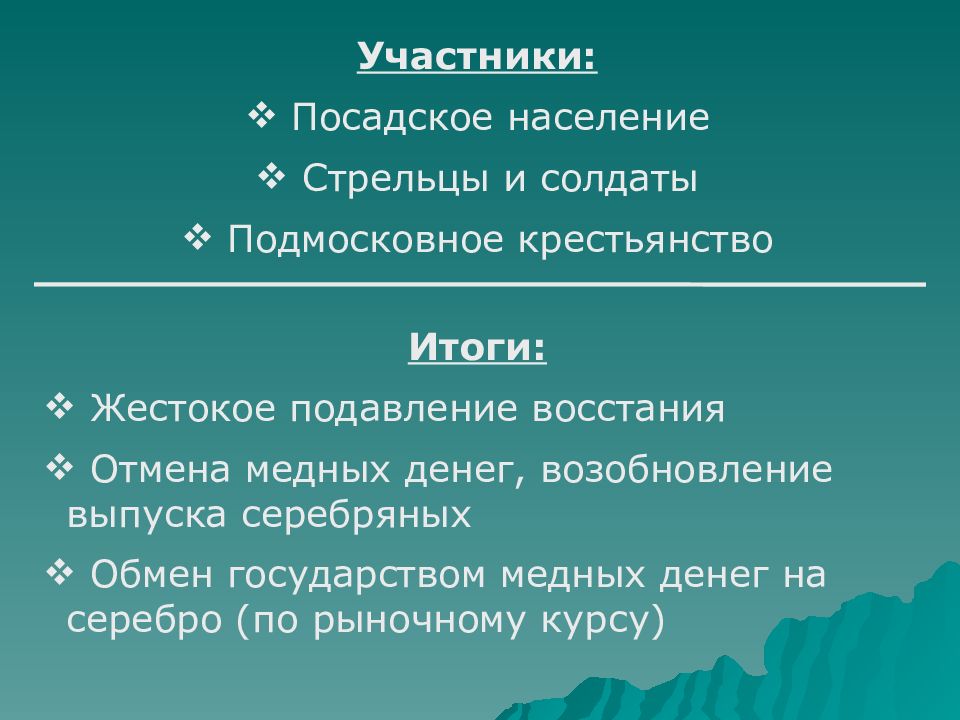 Участники:

❖ Посадское население

❖ Стрельцы и солдаты

❖ Подмосковное крестьянство

Итоги:

❖ Жестокое подавление восстания

❖ Отмена медных денег, возобновление выпуска серебряных

❖ Обмен государством медных денег на серебро (по рыночному курсу)